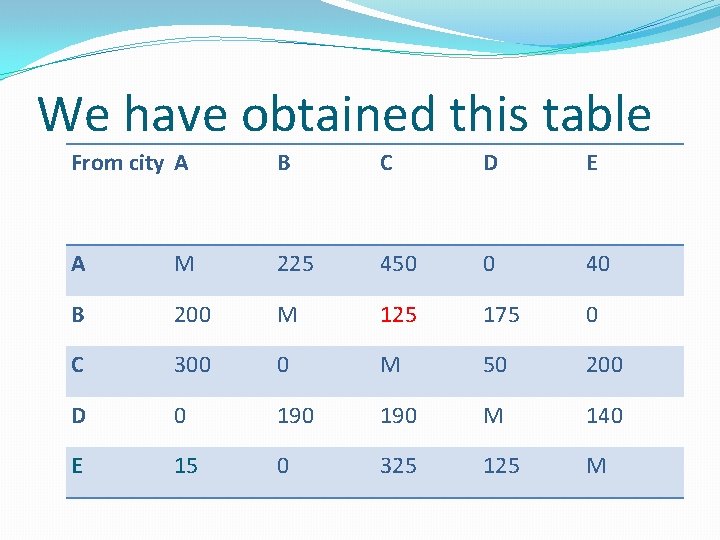 We have obtained this table

| From city | A | B | C | D | E |
|---|---|---|---|---|---|
| A | M | 225 | 450 | 0 | 40 |
| B | 200 | M | 125 | 175 | 0 |
| C | 300 | 0 | M | 50 | 200 |
| D | 0 | 190 | 190 | M | 140 |
| E | 15 | 0 | 325 | 125 | M |